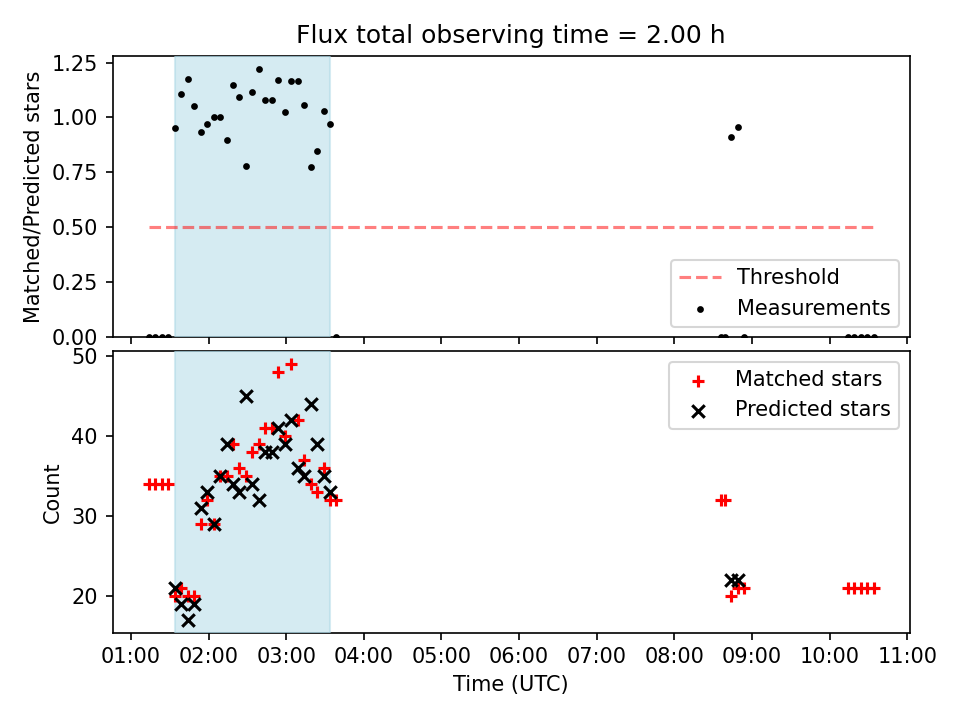 Flux total observing time = 2.00 h

Matched/Predicted stars

1.25
1.00
0.75
0.50
0.25
0.00

Threshold
Measurements

Count

50
40
30
20

Matched stars
Predicted stars

01:00 02:00 03:00 04:00 05:00 06:00 07:00 08:00 09:00 10:00 11:00
Time (UTC)